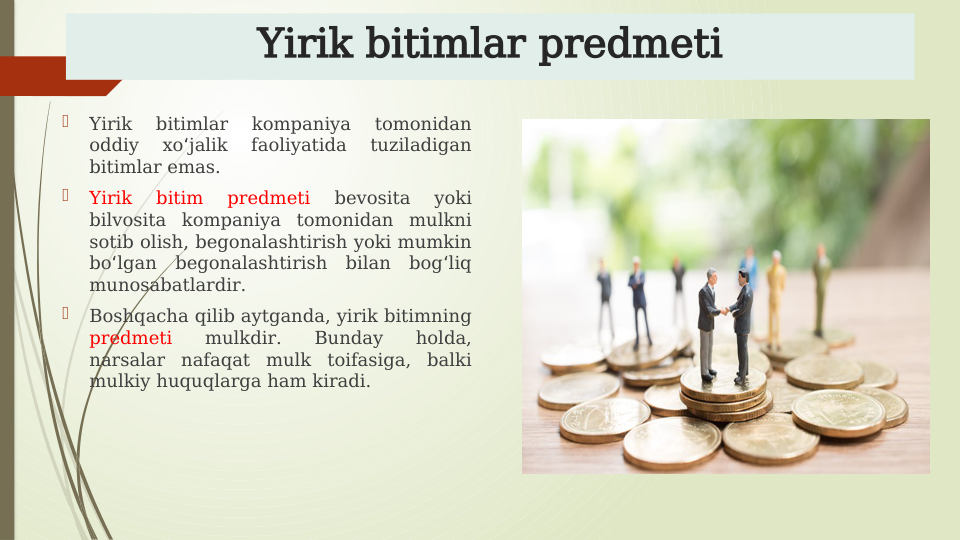 Yirik bitimlar predmeti

Yirik bitimlar kompaniya tomonidan oddiy xo‘jalik faoliyatida tuziladigan bitimlar emas.

Yirik bitim predmeti bevosita yoki bilvosita kompaniya tomonidan mulkni sotib olish, begonalashtirish yoki mumkin bo‘lgan begonalashtirish bilan bog‘liq munosabatlardir.

Boshqacha qilib aytganda, yirik bitimning predmeti mulkdir. Bunday holda, narsalar nafaqat mulk toifasiga, balki mulkiy huquqlarga ham kiradi.